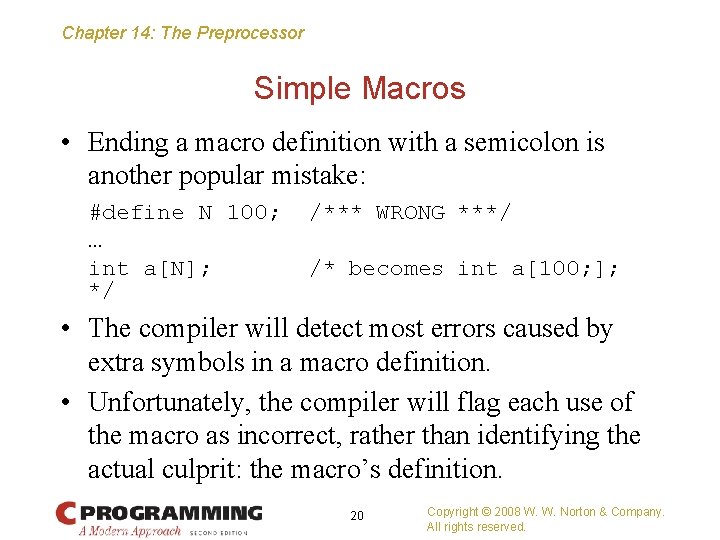 Chapter 14: The Preprocessor

Simple Macros

• Ending a macro definition with a semicolon is another popular mistake:

#define N 100;  /*** WRONG ***/
…
int a[N];       /* becomes int a[100;]; */

• The compiler will detect most errors caused by extra symbols in a macro definition.

• Unfortunately, the compiler will flag each use of the macro as incorrect, rather than identifying the actual culprit: the macro's definition.

C PROGRAMMING
A Modern Approach SECOND EDITION

20

Copyright © 2008 W. W. Norton & Company.
All rights reserved.